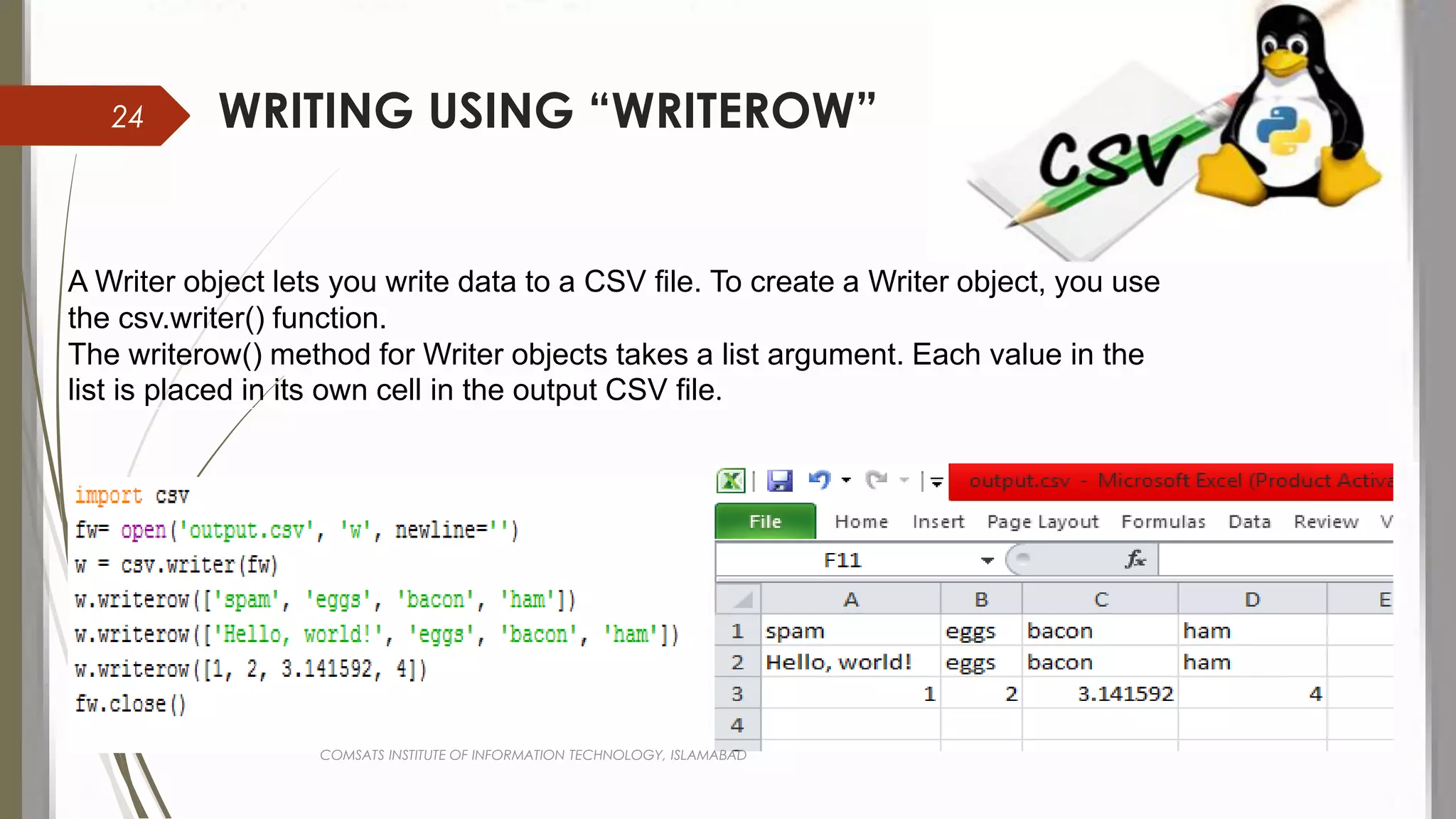 24

WRITING USING “WRITEROW”

CSV

A Writer object lets you write data to a CSV file. To create a Writer object, you use the csv.writer() function.
The writerow() method for Writer objects takes a list argument. Each value in the list is placed in its own cell in the output CSV file.

import csv
fw= open('output.csv', 'w', newline='')
w = csv.writer(fw)
w.writerow(['spam', 'eggs', 'bacon', 'ham'])
w.writerow(['Hello, world!', 'eggs', 'bacon', 'ham'])
w.writerow([1, 2, 3.141592, 4])
fw.close()

output.csv - Microsoft Excel (Product Activa

File Home Insert Page Layout Formulas Data Review V

F11 $f_x$

| | A | B | C | D | E |
|---|---|---|---|---|---|
| 1 | spam | eggs | bacon | ham | |
| 2 | Hello, world! | eggs | bacon | ham | |
| 3 | 1 | 2 | 3.141592 | 4 | |
| 4 | | | | | |

COMSATS INSTITUTE OF INFORMATION TECHNOLOGY, ISLAMABAD